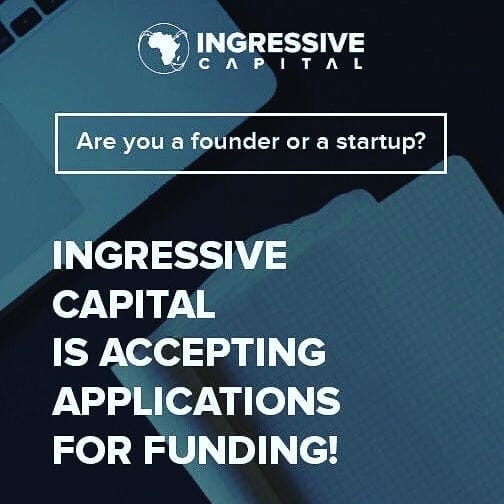 INGRESSIVE
CAPITAL

Are you a founder or a startup?

INGRESSIVE CAPITAL IS ACCEPTING APPLICATIONS FOR FUNDING!